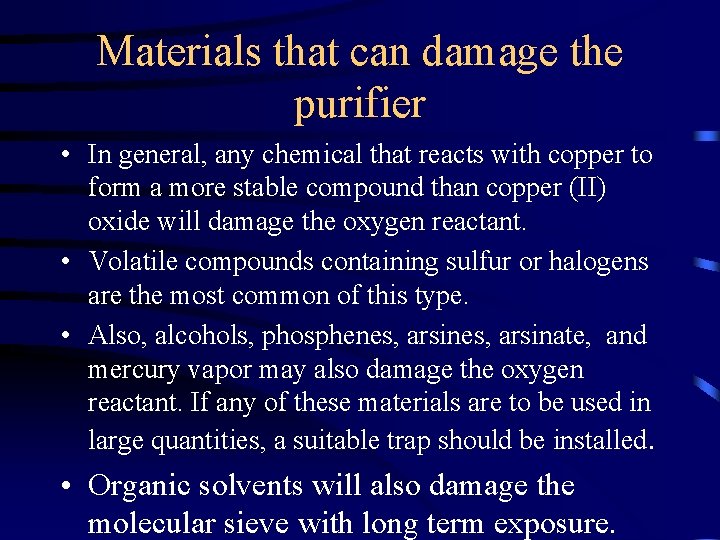 Materials that can damage the purifier

• In general, any chemical that reacts with copper to form a more stable compound than copper (II) oxide will damage the oxygen reactant.

• Volatile compounds containing sulfur or halogens are the most common of this type.

• Also, alcohols, phosphenes, arsines, arsinate, and mercury vapor may also damage the oxygen reactant. If any of these materials are to be used in large quantities, a suitable trap should be installed.

• Organic solvents will also damage the molecular sieve with long term exposure.